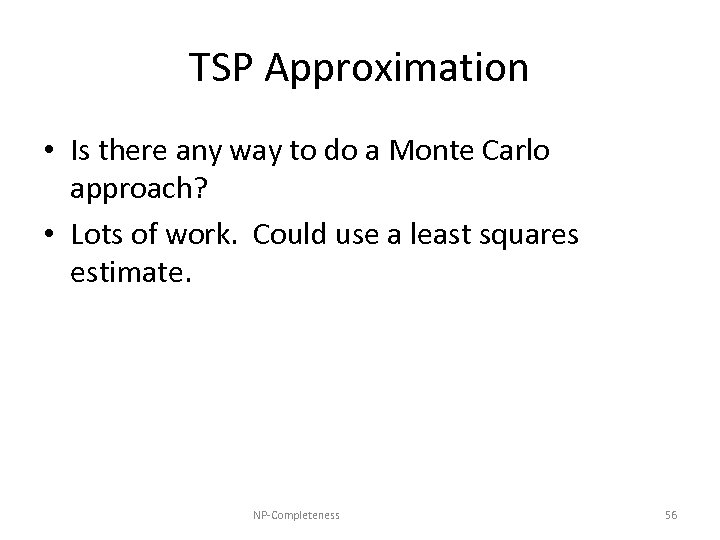 TSP Approximation

• Is there any way to do a Monte Carlo approach?

• Lots of work. Could use a least squares estimate.

NP-Completeness

56